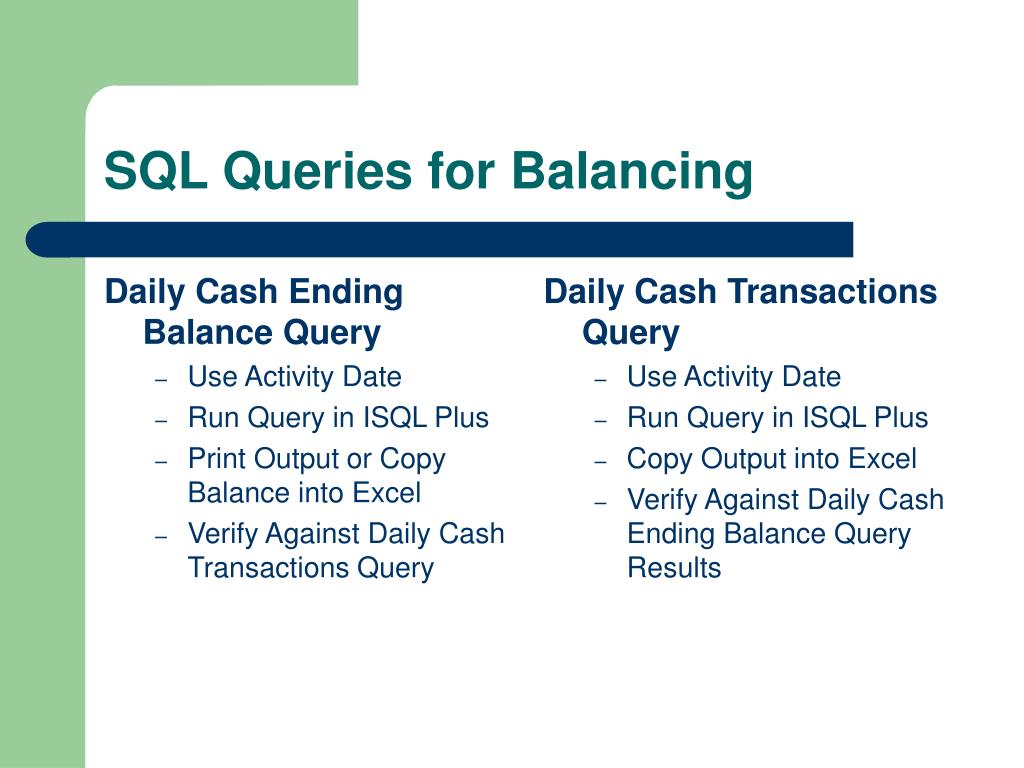 SQL Queries for Balancing

Daily Cash Ending Balance Query
– Use Activity Date
– Run Query in ISQL Plus
– Print Output or Copy Balance into Excel
– Verify Against Daily Cash Transactions Query

Daily Cash Transactions Query
– Use Activity Date
– Run Query in ISQL Plus
– Copy Output into Excel
– Verify Against Daily Cash Ending Balance Query Results